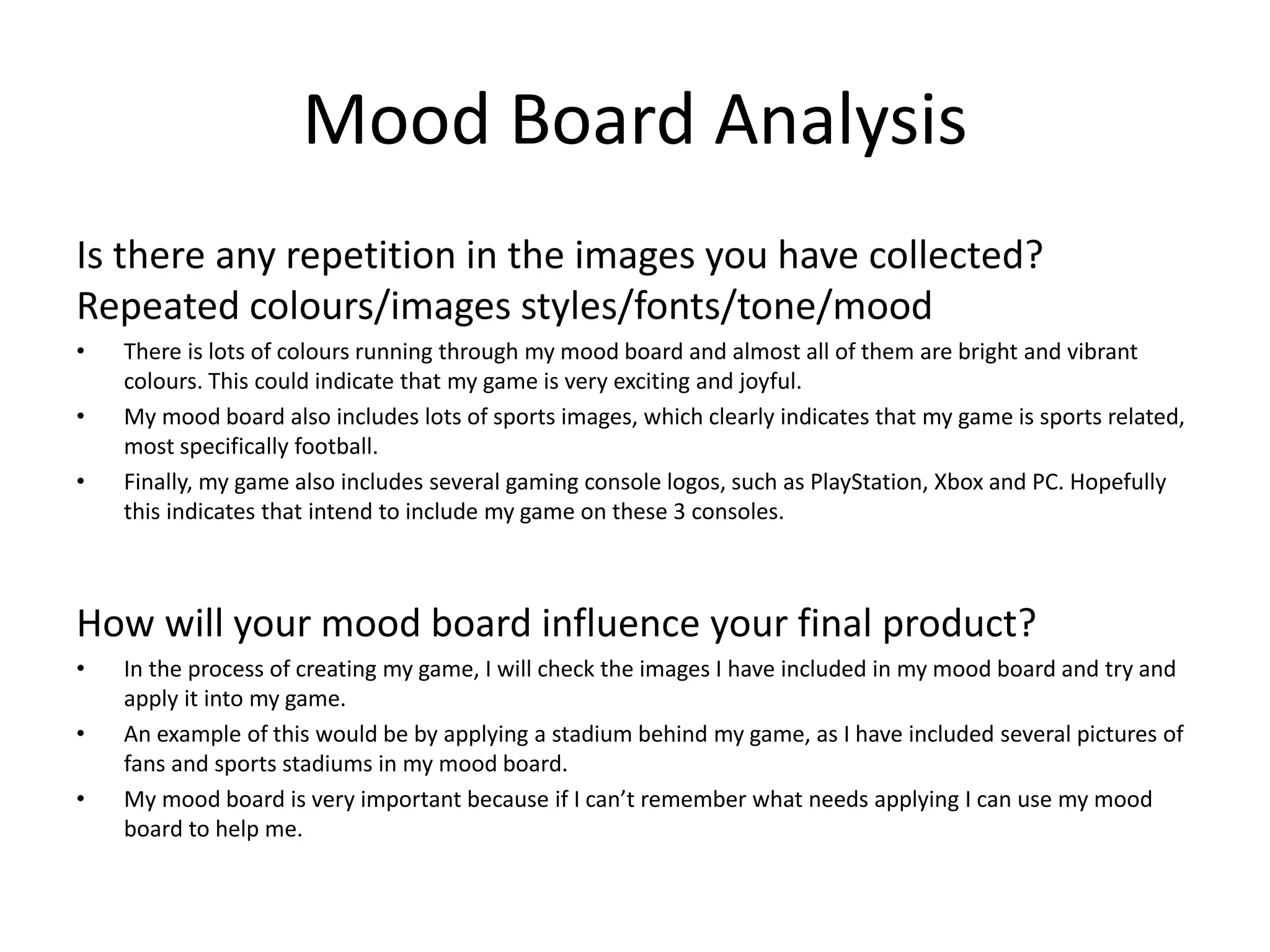 Mood Board Analysis

Is there any repetition in the images you have collected? Repeated colours/images styles/fonts/tone/mood

• There is lots of colours running through my mood board and almost all of them are bright and vibrant colours. This could indicate that my game is very exciting and joyful.
• My mood board also includes lots of sports images, which clearly indicates that my game is sports related, most specifically football.
• Finally, my game also includes several gaming console logos, such as PlayStation, Xbox and PC. Hopefully this indicates that intend to include my game on these 3 consoles.

How will your mood board influence your final product?

• In the process of creating my game, I will check the images I have included in my mood board and try and apply it into my game.
• An example of this would be by applying a stadium behind my game, as I have included several pictures of fans and sports stadiums in my mood board.
• My mood board is very important because if I can’t remember what needs applying I can use my mood board to help me.